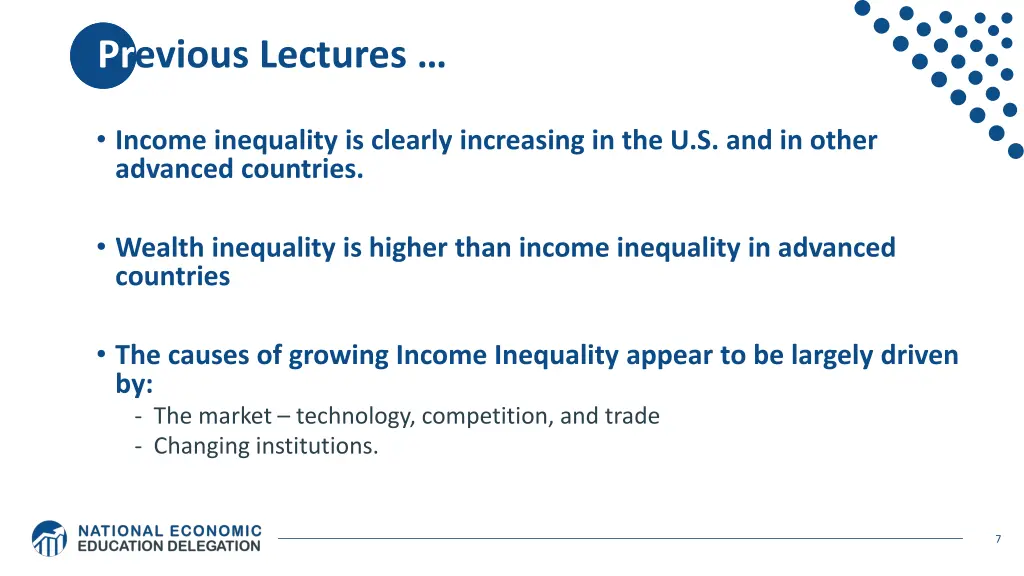 Previous Lectures …

• Income inequality is clearly increasing in the U.S. and in other advanced countries.

• Wealth inequality is higher than income inequality in advanced countries

• The causes of growing Income Inequality appear to be largely driven by:
- The market – technology, competition, and trade
- Changing institutions.

NATIONAL ECONOMIC EDUCATION DELEGATION

7